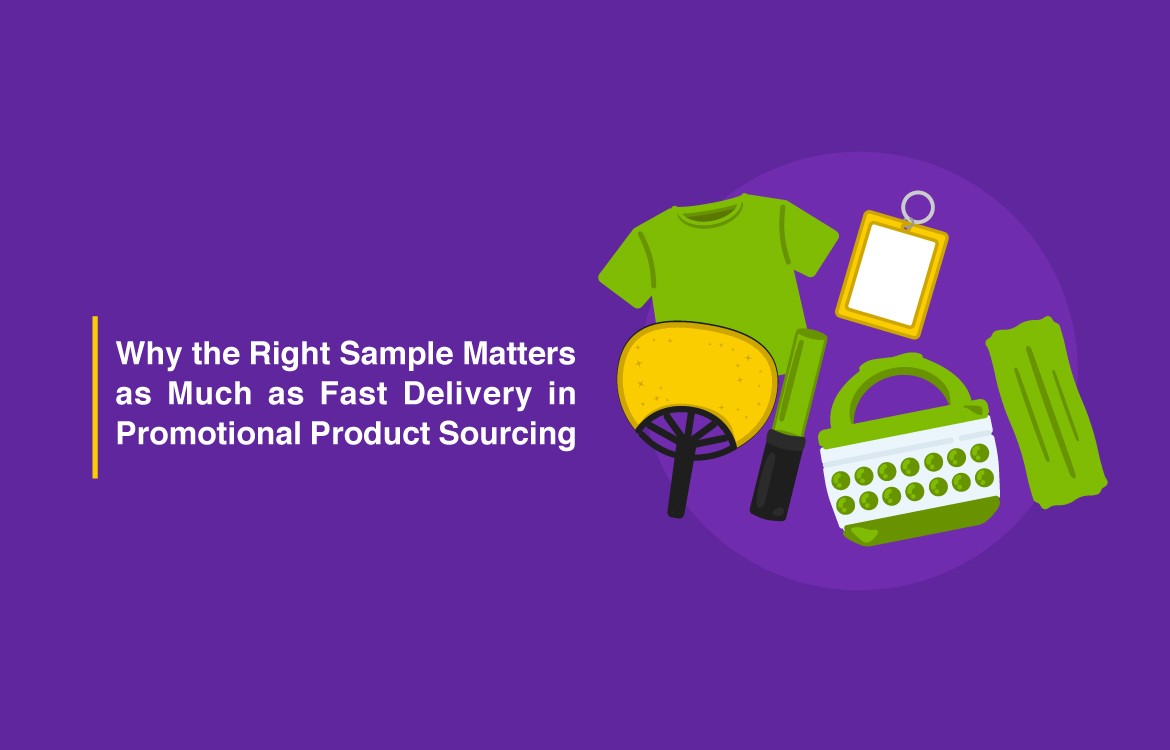 Why the Right Sample Matters as Much as Fast Delivery in Promotional Product Sourcing